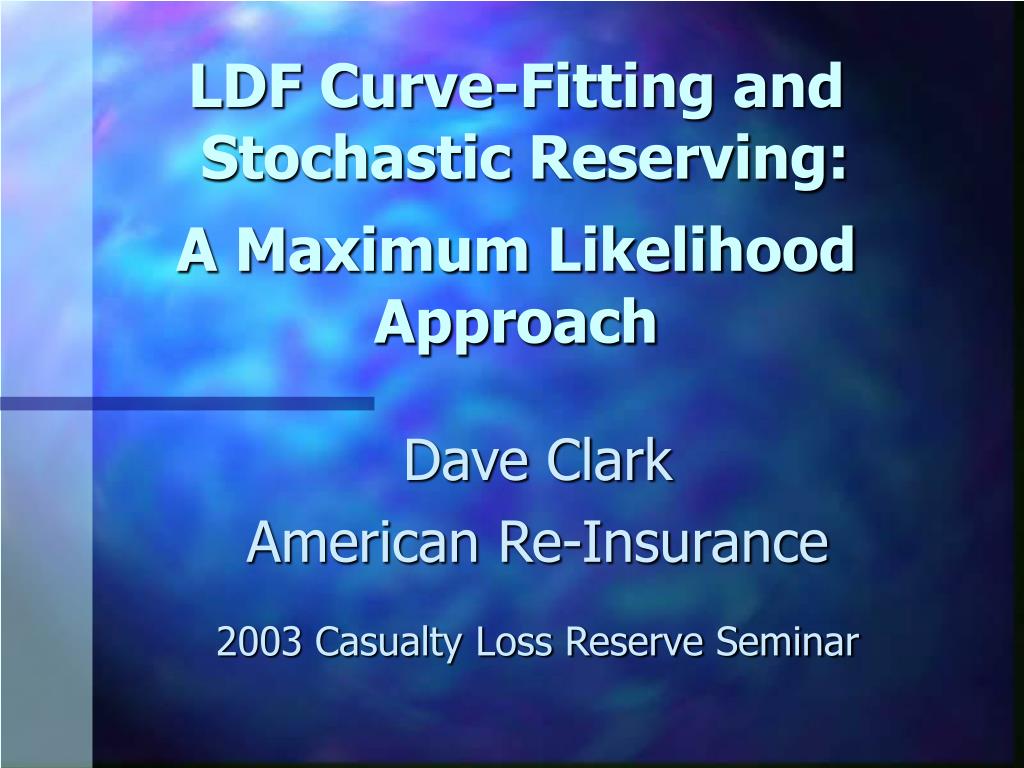 LDF Curve-Fitting and Stochastic Reserving:

A Maximum Likelihood Approach

Dave Clark

American Re-Insurance

2003 Casualty Loss Reserve Seminar